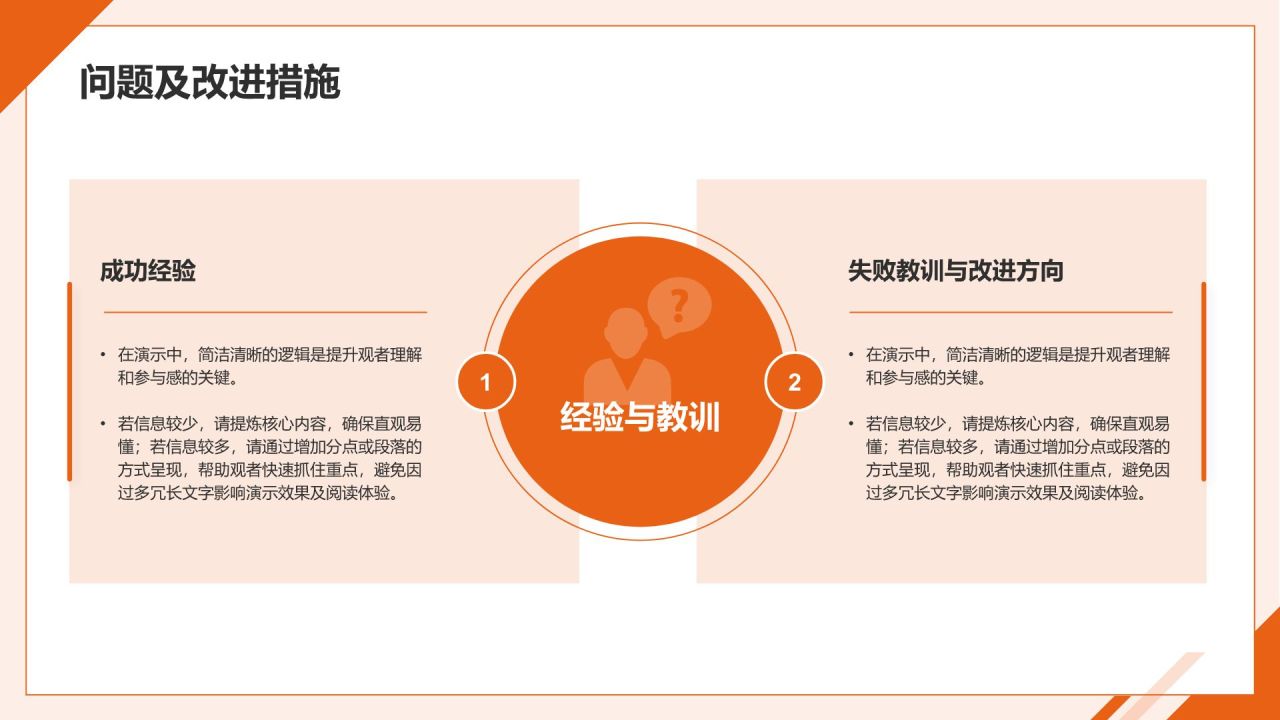 问题及改进措施

成功经验

• 在演示中，简洁清晰的逻辑是提升观者理解和参与感的关键。

• 若信息较少，请提炼核心内容，确保直观易懂；若信息较多，请通过增加分点或段落的方式呈现，帮助观者快速抓住重点，避免因过多冗长文字影响演示效果及阅读体验。

1

?

经验与教训

2

失败教训与改进方向

• 在演示中，简洁清晰的逻辑是提升观者理解和参与感的关键。

• 若信息较少，请提炼核心内容，确保直观易懂；若信息较多，请通过增加分点或段落的方式呈现，帮助观者快速抓住重点，避免因过多冗长文字影响演示效果及阅读体验。